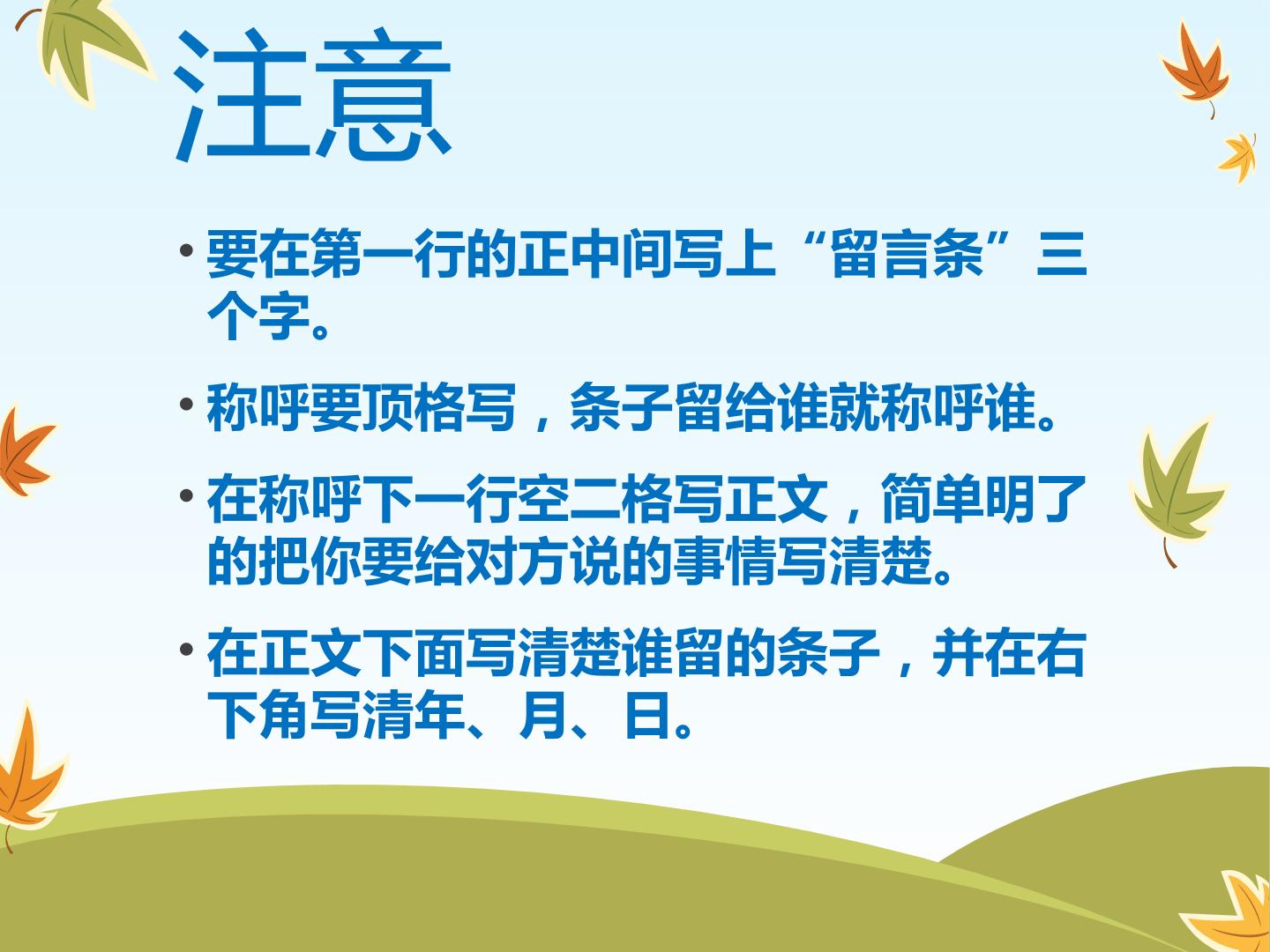 注意

• 要在第一行的正中间写上“留言条”三个字。

• 称呼要顶格写，条子留给谁就称呼谁。

• 在称呼下一行空二格写正文，简单明了的把你要给对方说的事情写清楚。

• 在正文下面写清楚谁留的条子，并在右下角写清年、月、日。